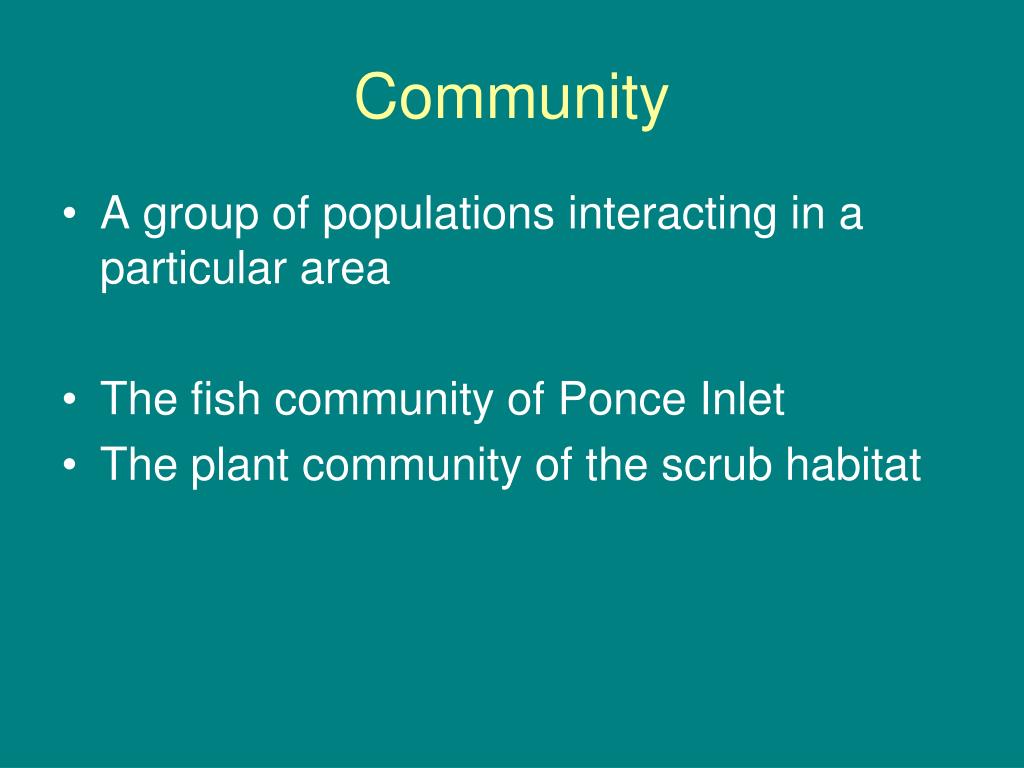 Community

• A group of populations interacting in a particular area

• The fish community of Ponce Inlet
• The plant community of the scrub habitat